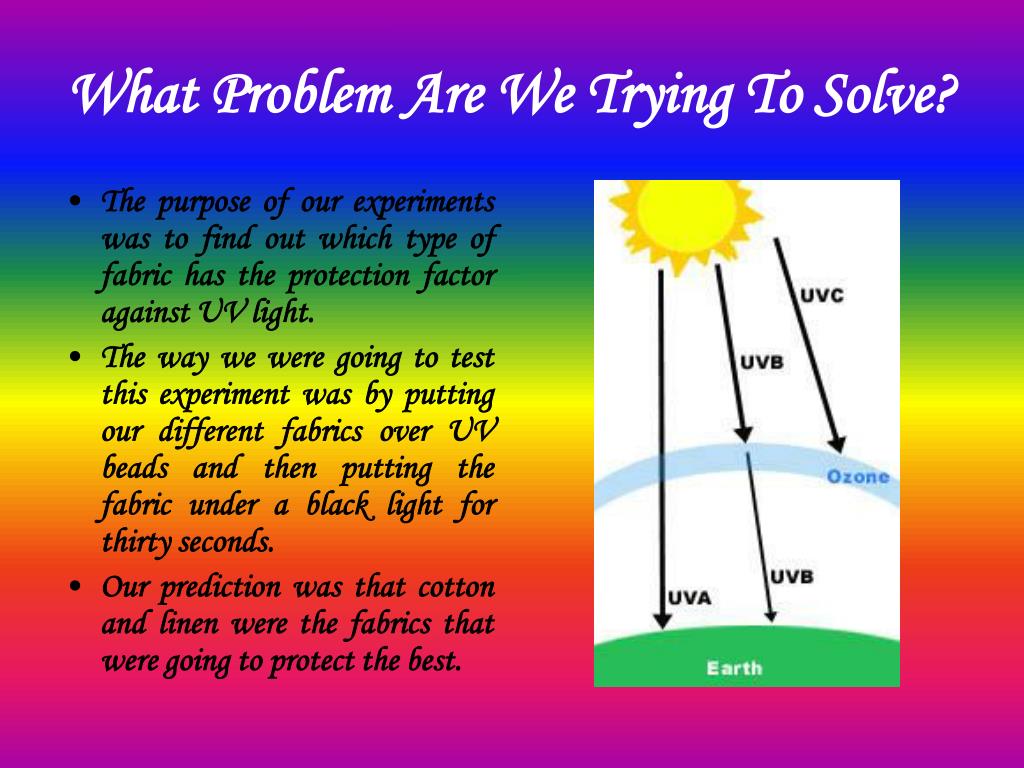 What Problem Are We Trying To Solve?

• The purpose of our experiments was to find out which type of fabric has the protection factor against UV light.
• The way we were going to test this experiment was by putting our different fabrics over UV beads and then putting the fabric under a black light for thirty seconds.
• Our prediction was that cotton and linen were the fabrics that were going to protect the best.

UVC
UVB
Ozone
UVB
UVA
Earth